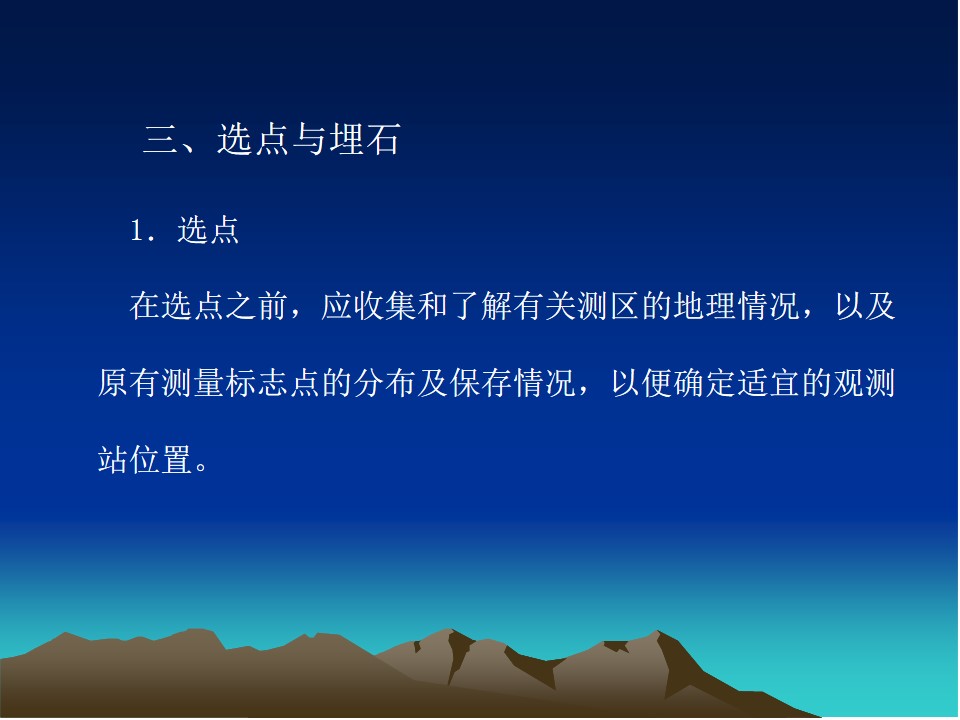 三、选点与埋石

1．选点

在选点之前，应收集和了解有关测区的地理情况，以及原有测量标志点的分布及保存情况，以便确定适宜的观测站位置。